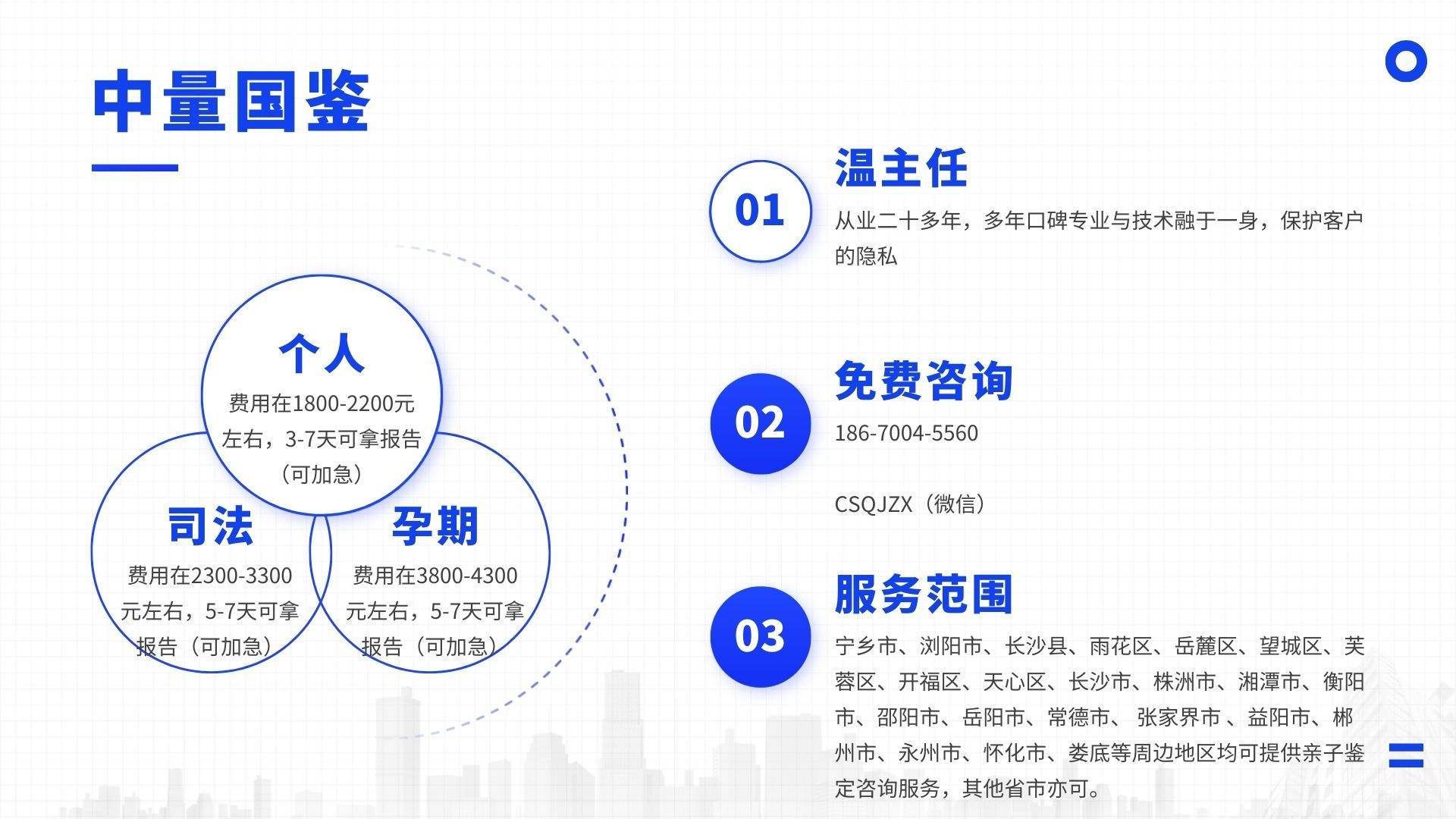 中量国鉴

个人
费用在1800-2200元左右，3-7天可拿报告（可加急）

司法
费用在2300-3300元左右，5-7天可拿报告（可加急）

孕期
费用在3800-4300元左右，5-7天可拿报告（可加急）

01
温主任
从业二十多年，多年口碑专业与技术融于一身，保护客户的隐私

02
免费咨询
186-7004-5560

CSQJZX（微信）

03
服务范围
宁乡市、浏阳市、长沙县、雨花区、岳麓区、望城区、芙蓉区、开福区、天心区、长沙市、株洲市、湘潭市、衡阳市、邵阳市、岳阳市、常德市、 张家界市 、益阳市、郴州市、永州市、怀化市、娄底等周边地区均可提供亲子鉴定咨询服务，其他省市亦可。